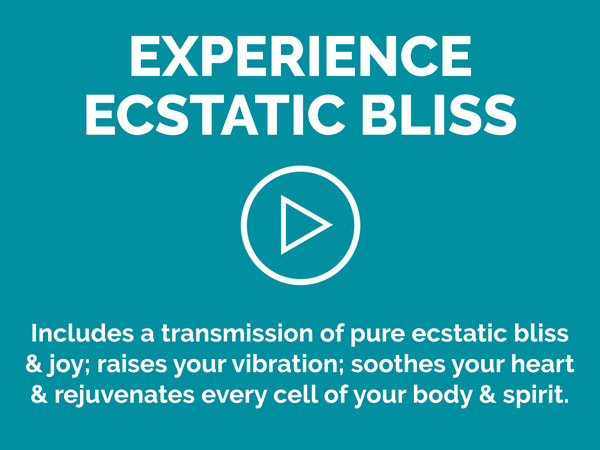 EXPERIENCE ECSTATIC BLISS

Includes a transmission of pure ecstatic bliss & joy; raises your vibration; soothes your heart & rejuvenates every cell of your body & spirit.